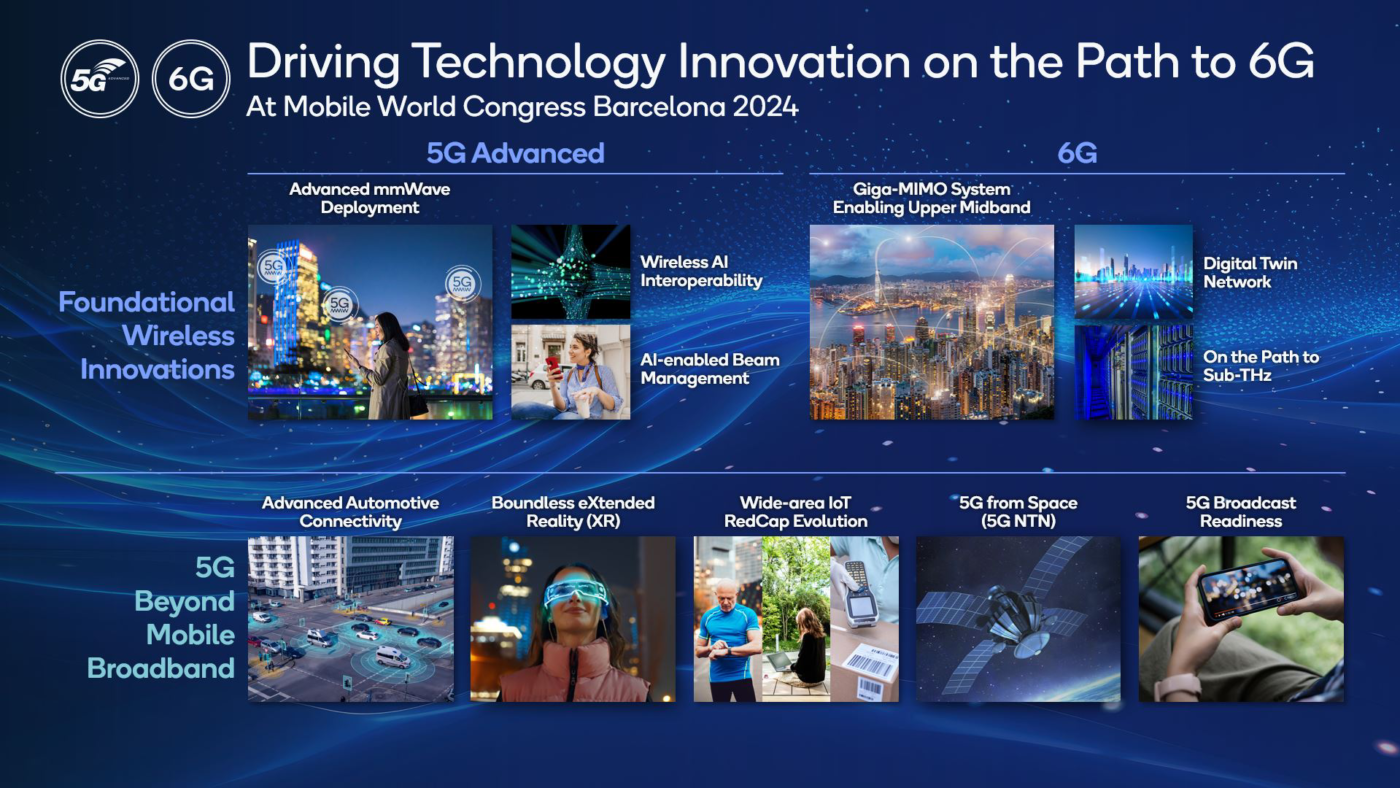 5G ADVANCED 6G

Driving Technology Innovation on the Path to 6G
At Mobile World Congress Barcelona 2024

5G Advanced

6G

Foundational Wireless Innovations

Advanced mmWave Deployment

5G 5G 5G

Wireless AI Interoperability

AI-enabled Beam Management

Giga-MIMO System Enabling Upper Midband

Digital Twin Network

On the Path to Sub-THz

5G Beyond Mobile Broadband

Advanced Automotive Connectivity

Boundless eXtended Reality (XR)

Wide-area IoT RedCap Evolution

5G from Space (5G NTN)

5G Broadcast Readiness